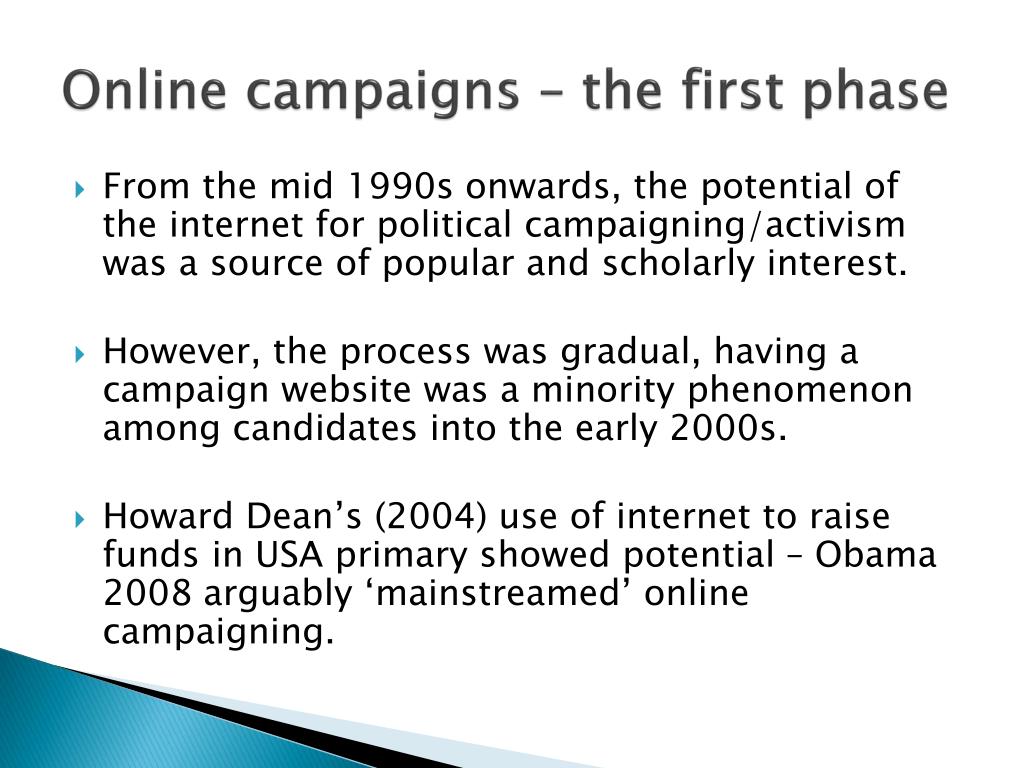 Online campaigns – the first phase

From the mid 1990s onwards, the potential of the internet for political campaigning/activism was a source of popular and scholarly interest.

However, the process was gradual, having a campaign website was a minority phenomenon among candidates into the early 2000s.

Howard Dean’s (2004) use of internet to raise funds in USA primary showed potential – Obama 2008 arguably ‘mainstreamed’ online campaigning.